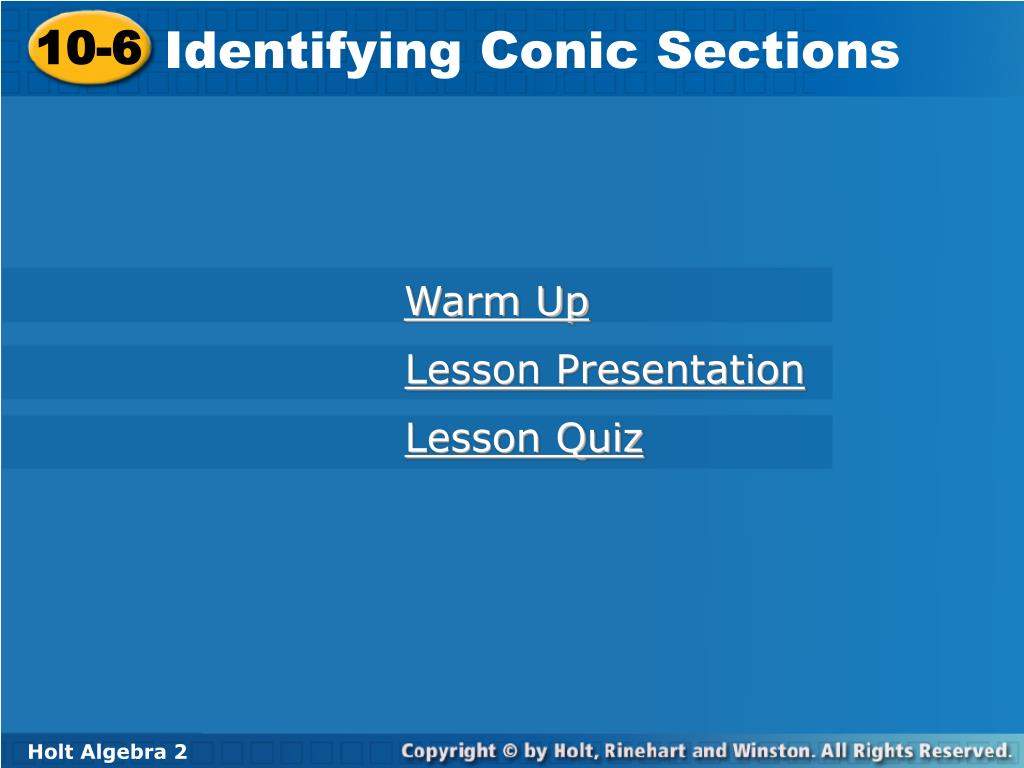 10-6 Identifying Conic Sections

Warm Up

Lesson Presentation

Lesson Quiz

Holt Algebra 2

Copyright © by Holt, Rinehart and Winston. All Rights Reserved.